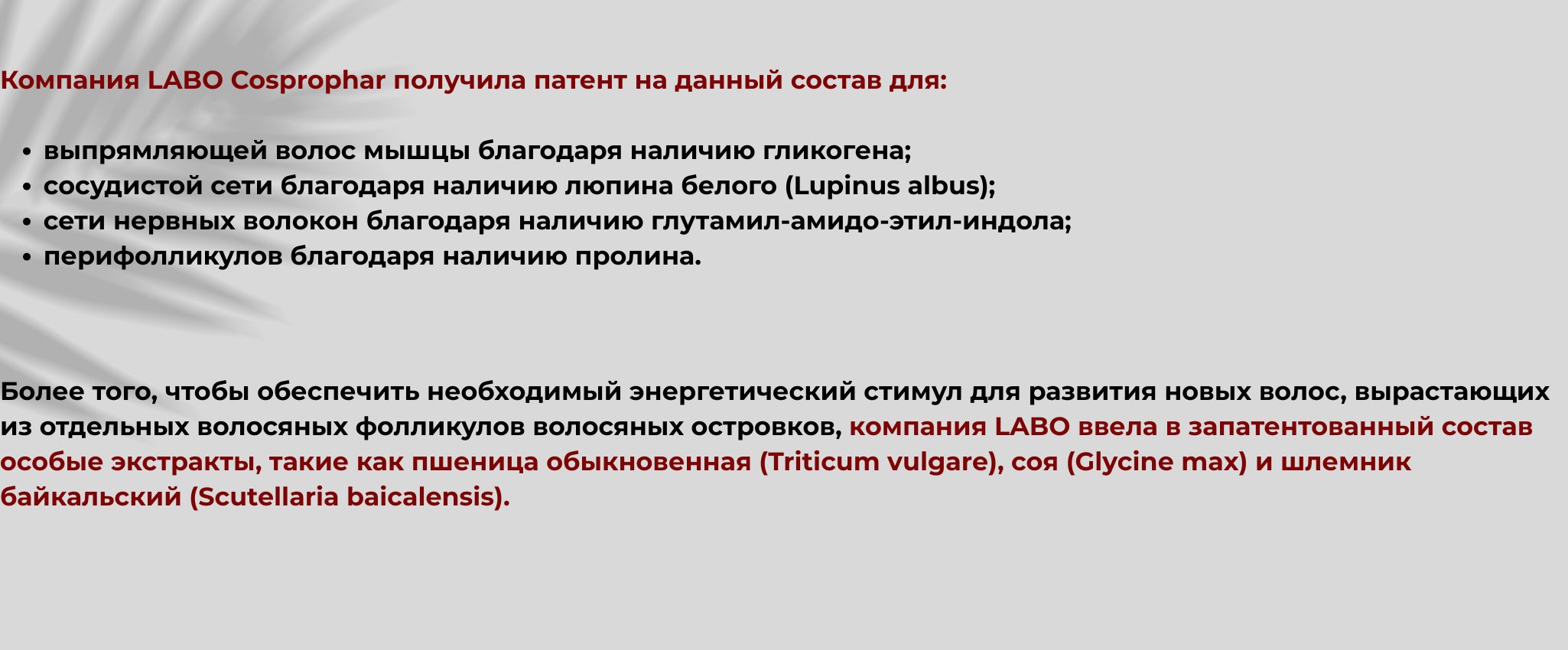 Компания LABO Cosprophar получила патент на данный состав для:

• выпрямляющей волос мышцы благодаря наличию гликогена;
• сосудистой сети благодаря наличию люпина белого (Lupinus albus);
• сети нервных волокон благодаря наличию глутамил-амидо-этил-индола;
• перифолликулов благодаря наличию пролина.

Более того, чтобы обеспечить необходимый энергетический стимул для развития новых волос, вырастающих из отдельных волосяных фолликулов волосяных островков, компания LABO ввела в запатентованный состав особые экстракты, такие как пшеница обыкновенная (Triticum vulgare), соя (Glycine max) и шлемник байкальский (Scutellaria baicalensis).